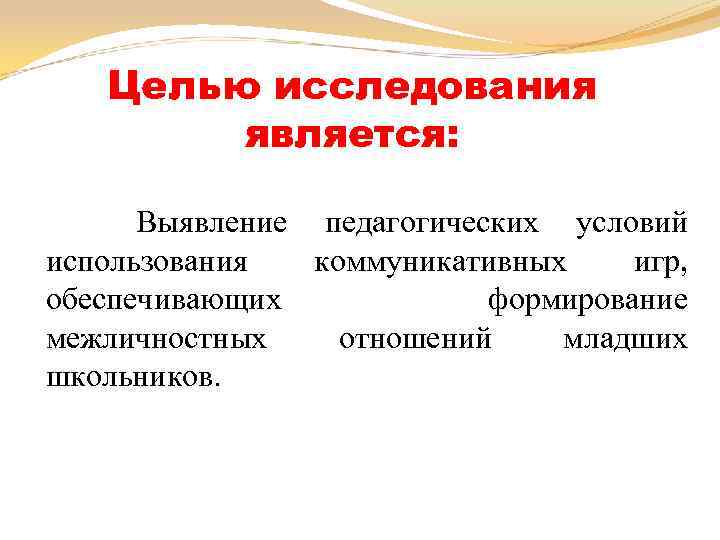 Целью исследования является:

Выявление педагогических условий использования коммуникативных игр, обеспечивающих формирование межличностных отношений младших школьников.